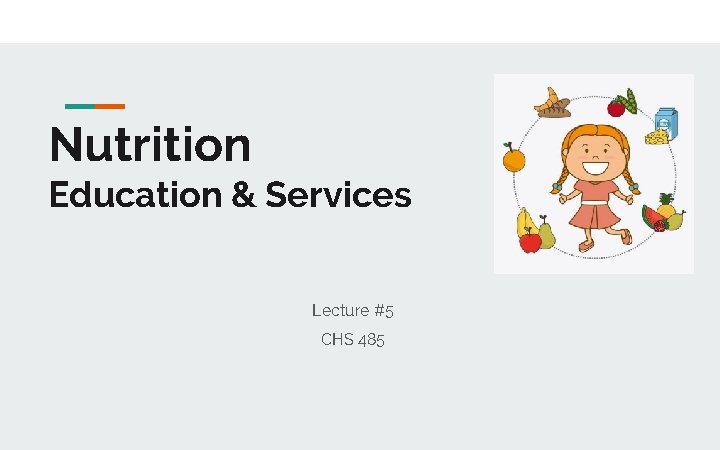 Nutrition
Education & Services

Lecture #5
CHS 485